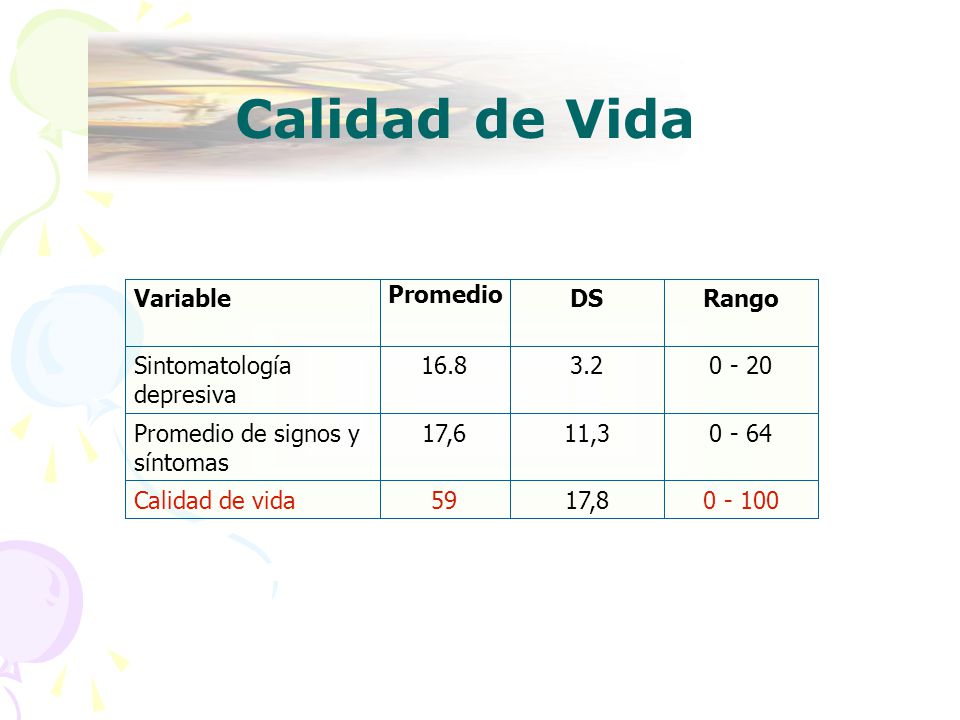 Calidad de Vida

| Variable | Promedio | DS | Rango |
|---|---|---|---|
| Sintomatología depresiva | 16.8 | 3.2 | 0 - 20 |
| Promedio de signos y síntomas | 17,6 | 11,3 | 0 - 64 |
| Calidad de vida | 59 | 17,8 | 0 - 100 |